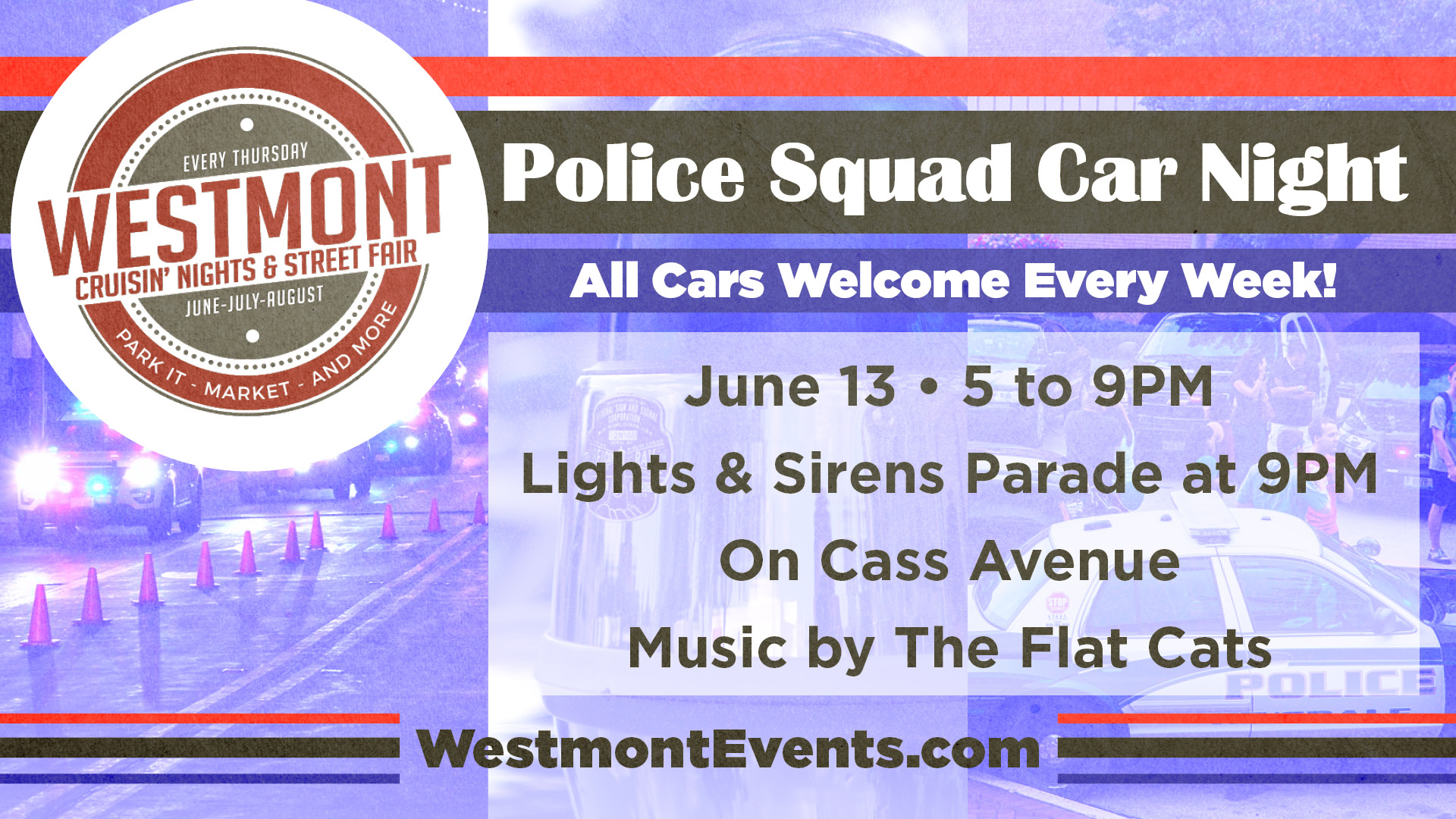 EVERY THURSDAY
WESTMONT
CRUISIN' NIGHTS & STREET FAIR
JUNE-JULY-AUGUST
PARK IT - MARKET - AND MORE

Police Squad Car Night

All Cars Welcome Every Week!

June 13 • 5 to 9PM
Lights & Sirens Parade at 9PM
On Cass Avenue
Music by The Flat Cats

POLICE

WestmontEvents.com